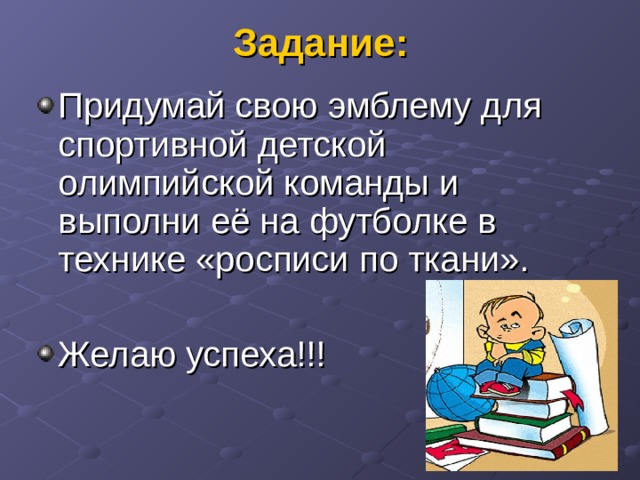 Задание:

Придумай свою эмблему для спортивной детской олимпийской команды и выполни её на футболке в технике «росписи по ткани».

Желаю успеха!!!